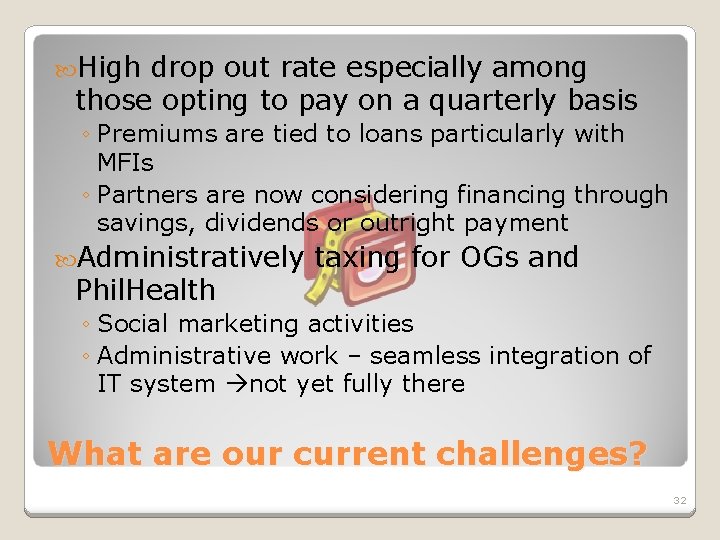 High drop out rate especially among those opting to pay on a quarterly basis

◦ Premiums are tied to loans particularly with MFIs

◦ Partners are now considering financing through savings, dividends or outright payment

Administratively taxing for OGs and PhilHealth

◦ Social marketing activities

◦ Administrative work – seamless integration of IT system →not yet fully there

What are our current challenges?

32